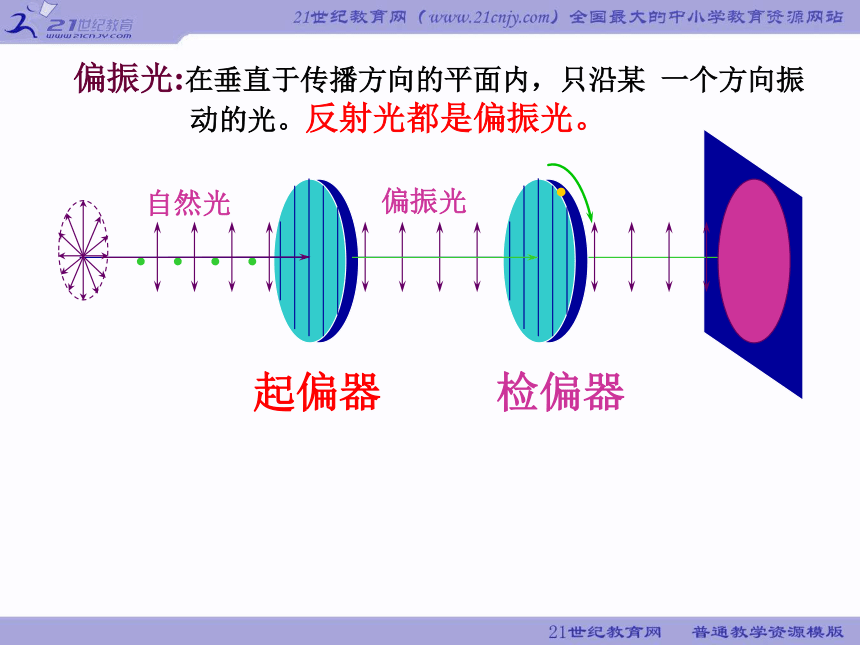 21世纪教育
www.21cnjy.com

21世纪教育网（www.21cnjy.com）全国最大的中小学教育资源网站

偏振光:在垂直于传播方向的平面内，只沿某 一个方向振动的光。反射光都是偏振光。

自然光

偏振光

起偏器

检偏器

21世纪教育网　普通教学资源模版